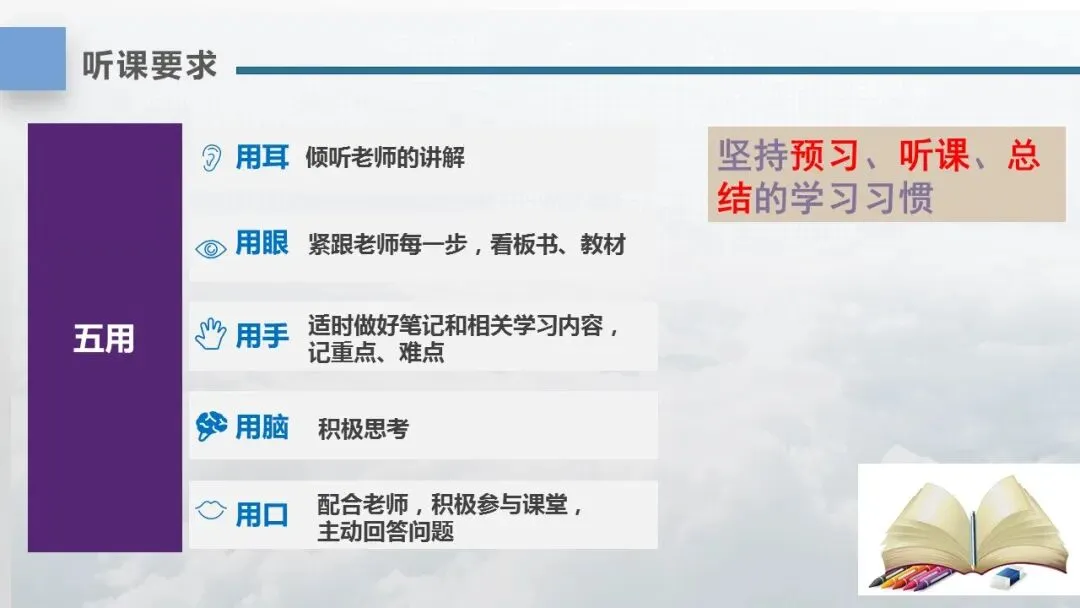 听课要求

五用

用耳 倾听老师的讲解

用眼 紧跟老师每一步，看板书、教材

用手 适时做好笔记和相关学习内容，记重点、难点

用脑 积极思考

用口 配合老师，积极参与课堂，主动回答问题

坚持预习、听课、总结的学习习惯